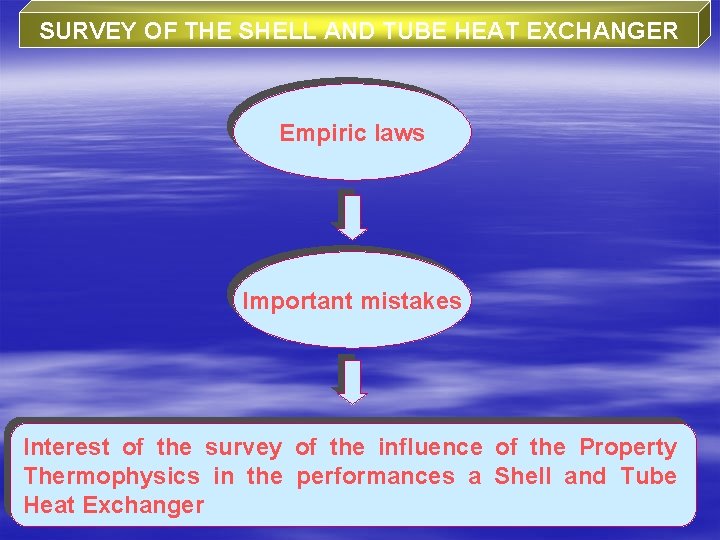 SURVEY OF THE SHELL AND TUBE HEAT EXCHANGER

Empiric laws

Important mistakes

Interest of the survey of the influence of the Property Thermophysics in the performances a Shell and Tube Heat Exchanger